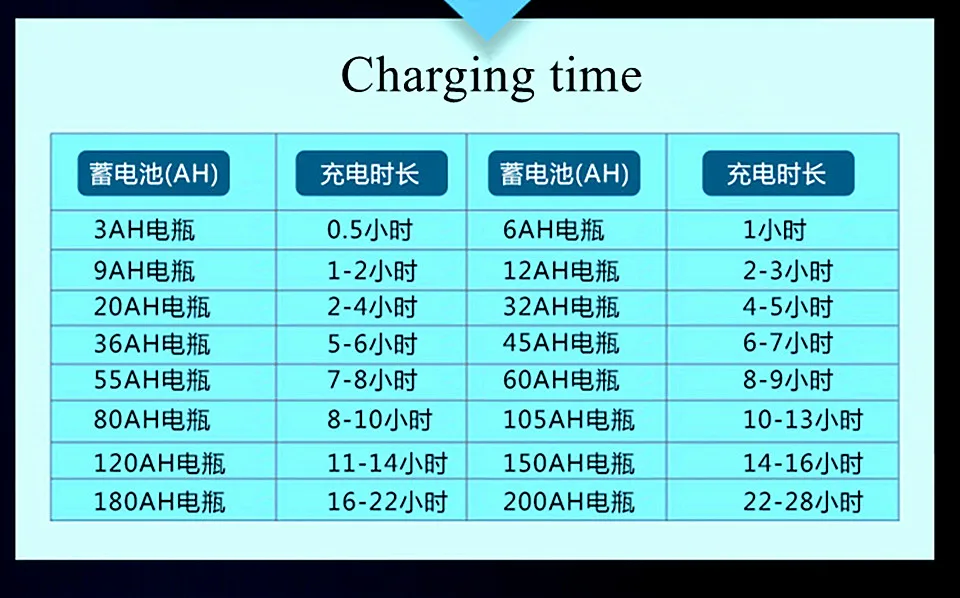 Charging time

| 蓄电池(AH) | 充电时长 | 蓄电池(AH) | 充电时长 |
|---|---|---|---|
| 3AH电瓶 | 0.5小时 | 6AH电瓶 | 1小时 |
| 9AH电瓶 | 1-2小时 | 12AH电瓶 | 2-3小时 |
| 20AH电瓶 | 2-4小时 | 32AH电瓶 | 4-5小时 |
| 36AH电瓶 | 5-6小时 | 45AH电瓶 | 6-7小时 |
| 55AH电瓶 | 7-8小时 | 60AH电瓶 | 8-9小时 |
| 80AH电瓶 | 8-10小时 | 105AH电瓶 | 10-13小时 |
| 120AH电瓶 | 11-14小时 | 150AH电瓶 | 14-16小时 |
| 180AH电瓶 | 16-22小时 | 200AH电瓶 | 22-28小时 |